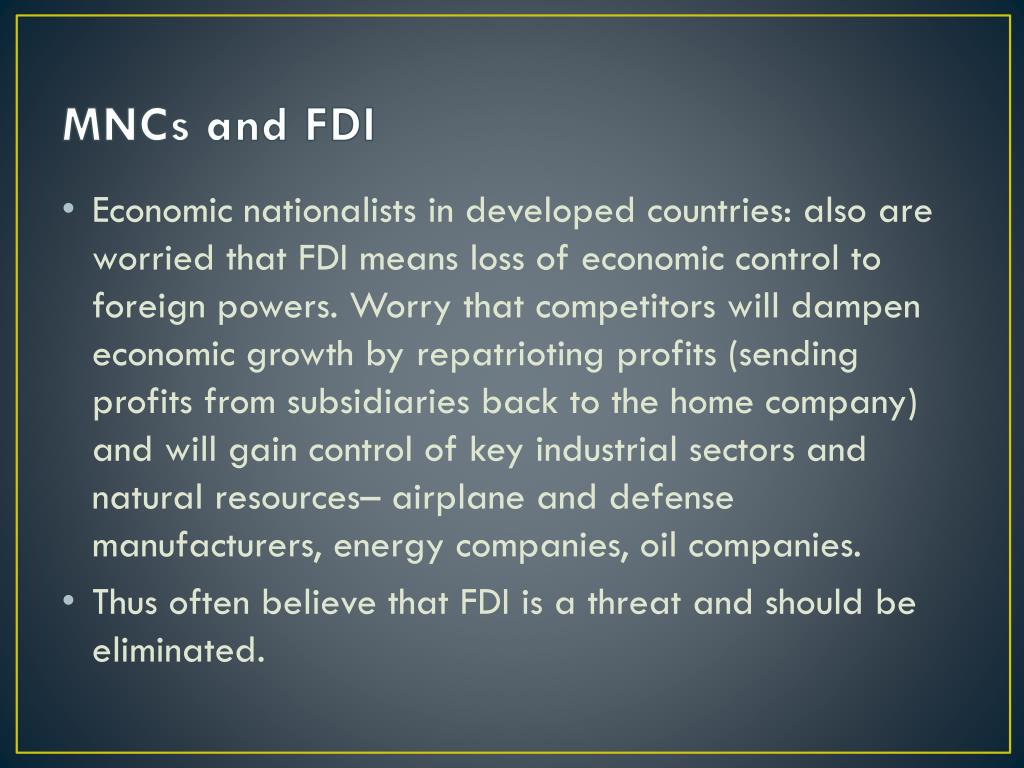 MNCs and FDI

• Economic nationalists in developed countries: also are worried that FDI means loss of economic control to foreign powers. Worry that competitors will dampen economic growth by repatrioting profits (sending profits from subsidiaries back to the home company) and will gain control of key industrial sectors and natural resources– airplane and defense manufacturers, energy companies, oil companies.
• Thus often believe that FDI is a threat and should be eliminated.